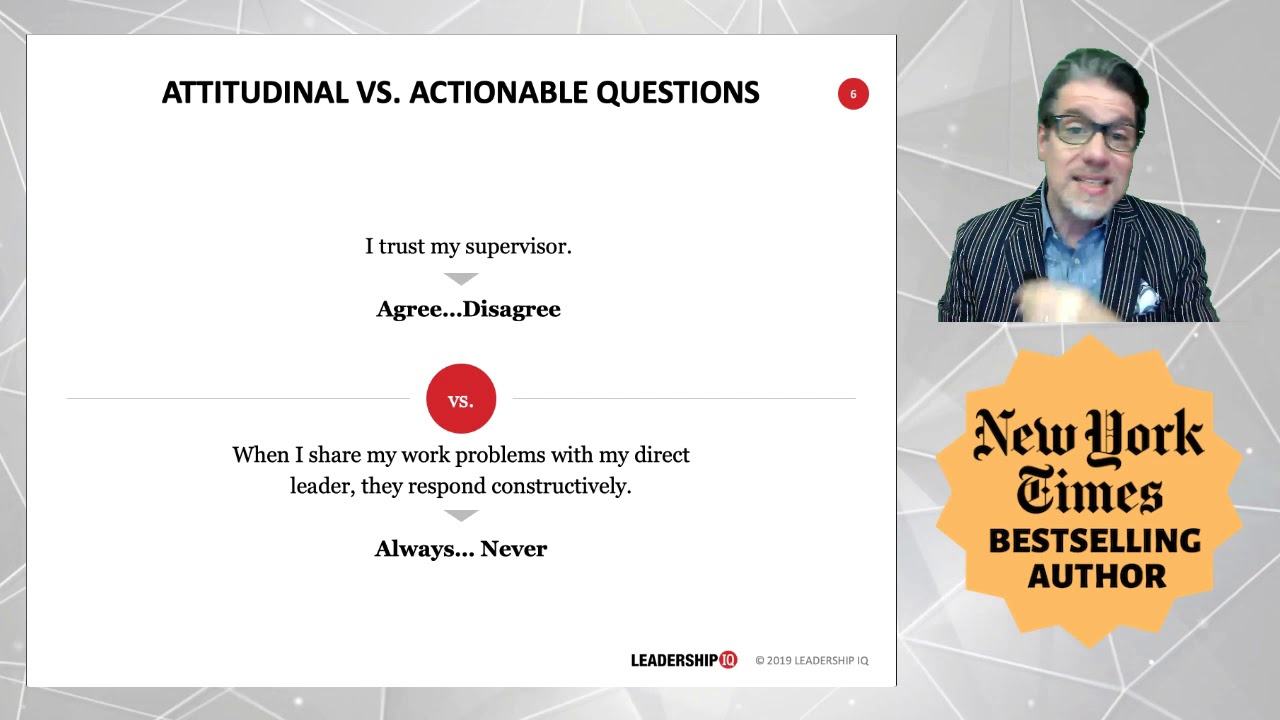 ATTITUDINAL VS. ACTIONABLE QUESTIONS

6

I trust my supervisor.

Agree...Disagree

vs.

When I share my work problems with my direct leader, they respond constructively.

Always... Never

LEADERSHIP IQ © 2019 LEADERSHIP IQ

New York Times

BESTSELLING AUTHOR